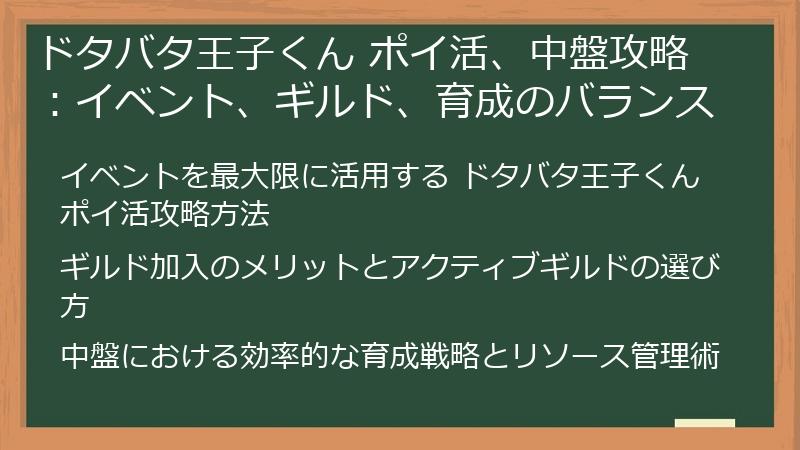 ドタバタ王子くん ポイ活、中盤攻略：イベント、ギルド、育成のバランス

イベントを最大限に活用する ドタバタ王子くん ポイ活攻略方法

ギルド加入のメリットとアクティブギルドの選び方

中盤における効率的な育成戦略とリソース管理術